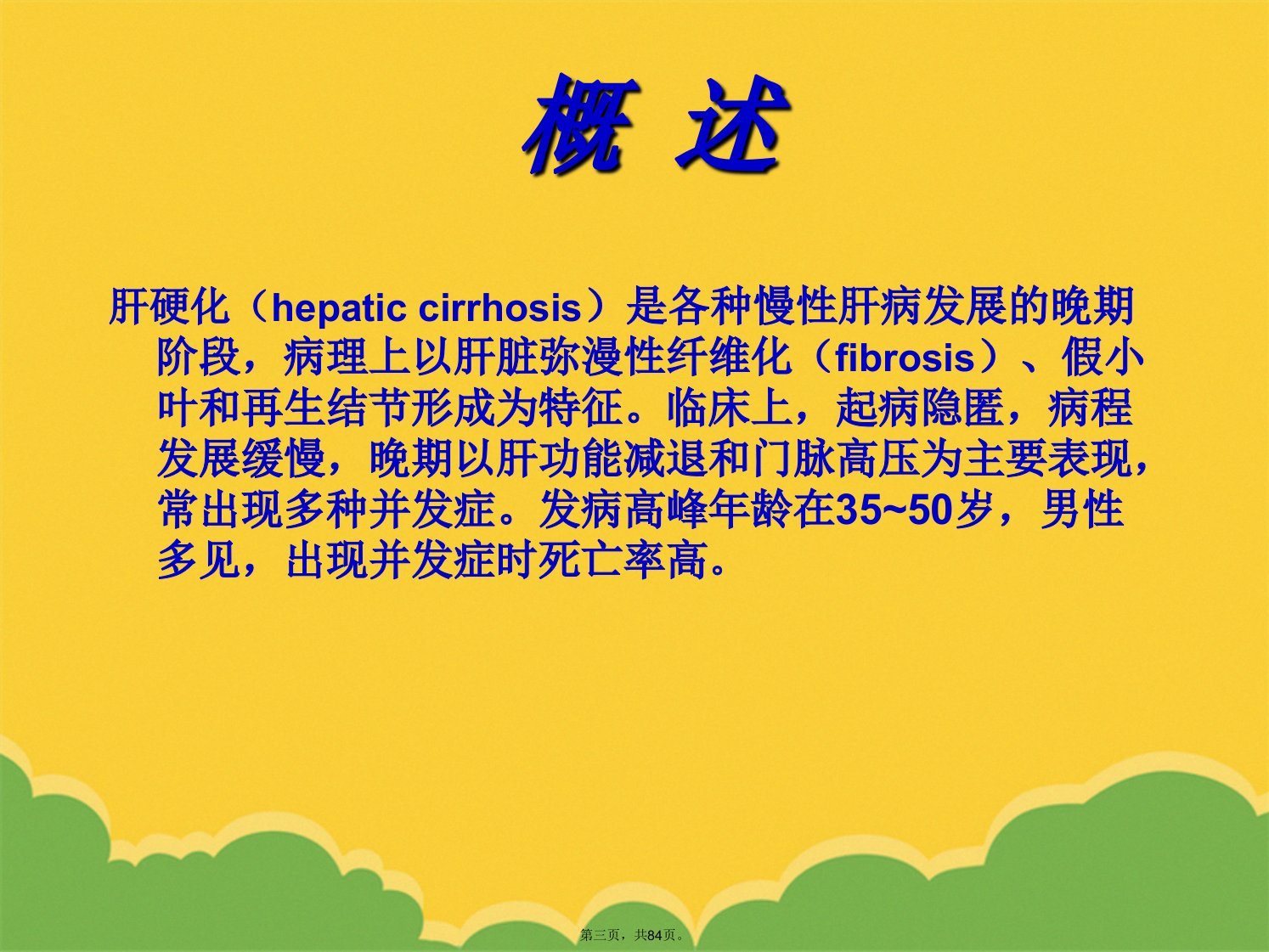 概 述

肝硬化（hepatic cirrhosis）是各种慢性肝病发展的晚期阶段，病理上以肝脏弥漫性纤维化（fibrosis）、假小叶和再生结节形成为特征。临床上，起病隐匿，病程发展缓慢，晚期以肝功能减退和门脉高压为主要表现，常出现多种并发症。发病高峰年龄在35~50岁，男性多见，出现并发症时死亡率高。

第三页，共84页。